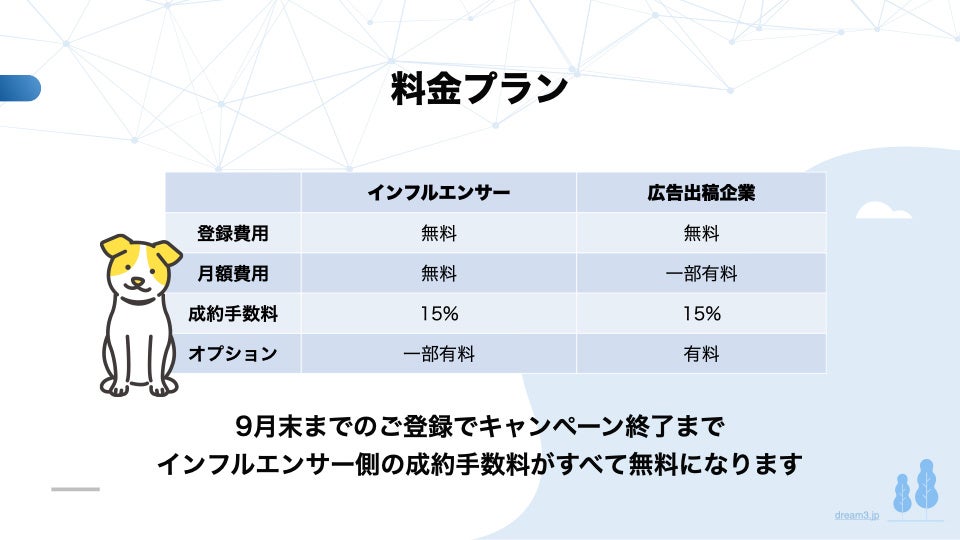 料金プラン

| | インフルエンサー | 広告出稿企業 |
|---|---|---|
| 登録費用 | 無料 | 無料 |
| 月額費用 | 無料 | 一部有料 |
| 成約手数料 | 15% | 15% |
| オプション | 一部有料 | 有料 |

9月末までのご登録でキャンペーン終了まで
インフルエンサー側の成約手数料がすべて無料になります

dream3.jp